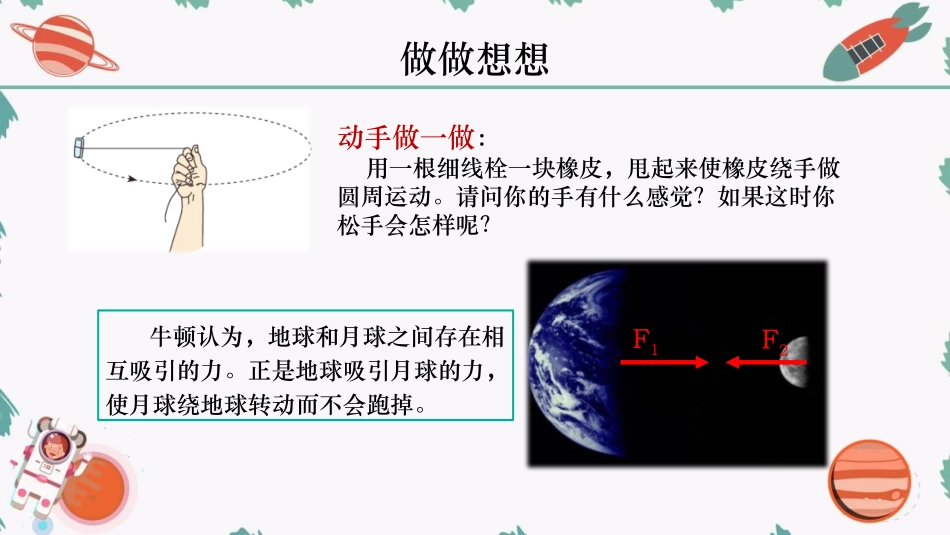 做做想想

动手做一做：
用一根细线栓一块橡皮，甩起来使橡皮绕手做圆周运动。请问你的手有什么感觉？如果这时你松手会怎样呢？

牛顿认为，地球和月球之间存在相互吸引的力。正是地球吸引月球的力，使月球绕地球转动而不会跑掉。

$F_1$ $F_2$